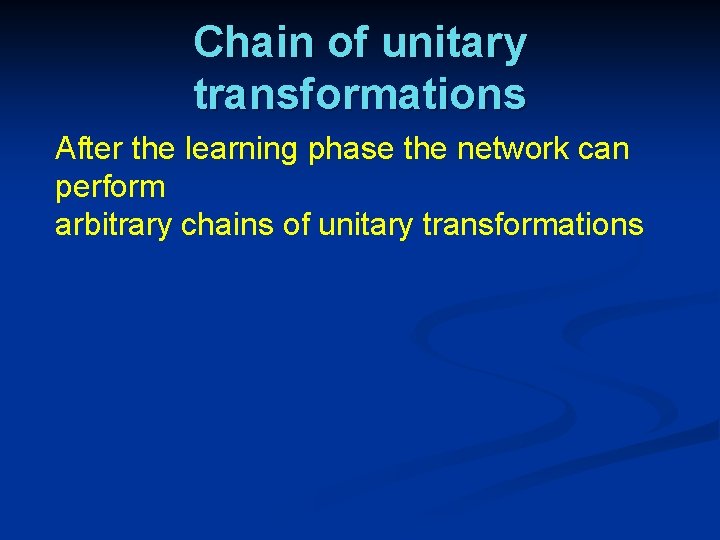 Chain of unitary transformations

After the learning phase the network can perform
arbitrary chains of unitary transformations